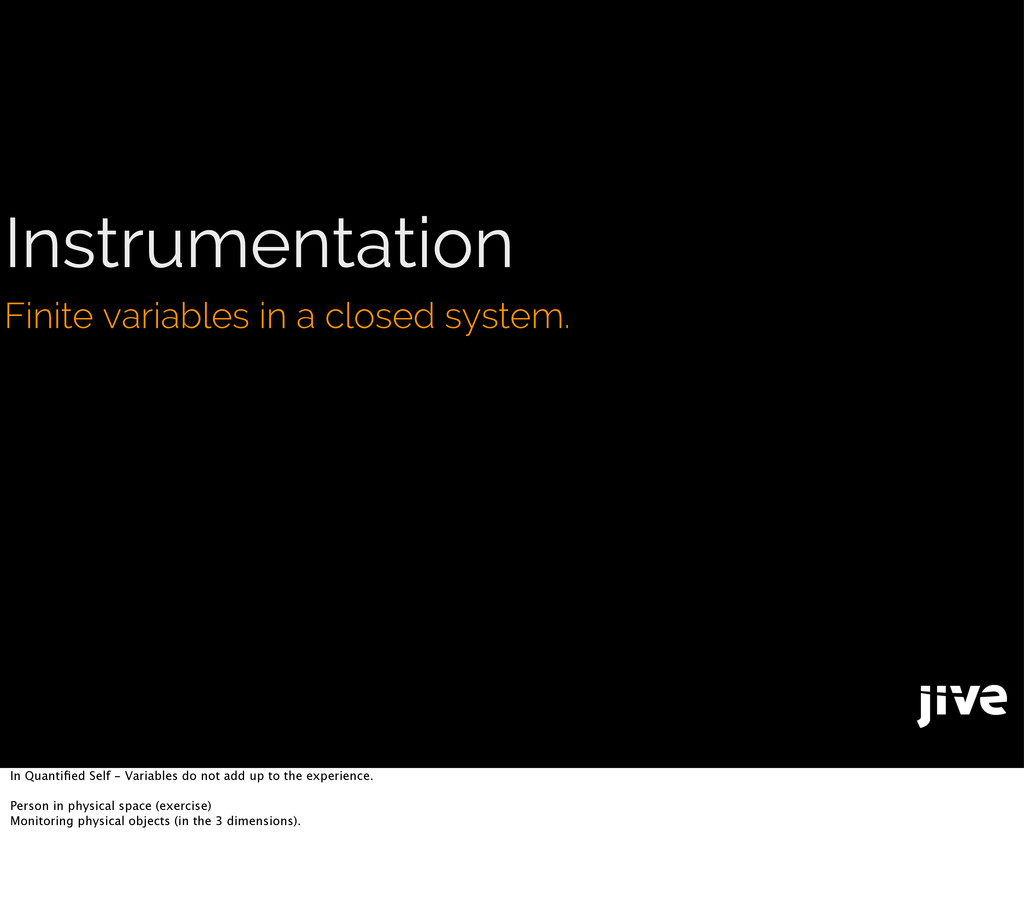 Instrumentation

Finite variables in a closed system.

jive

In Quantified Self - Variables do not add up to the experience.

Person in physical space (exercise)
Monitoring physical objects (in the 3 dimensions).